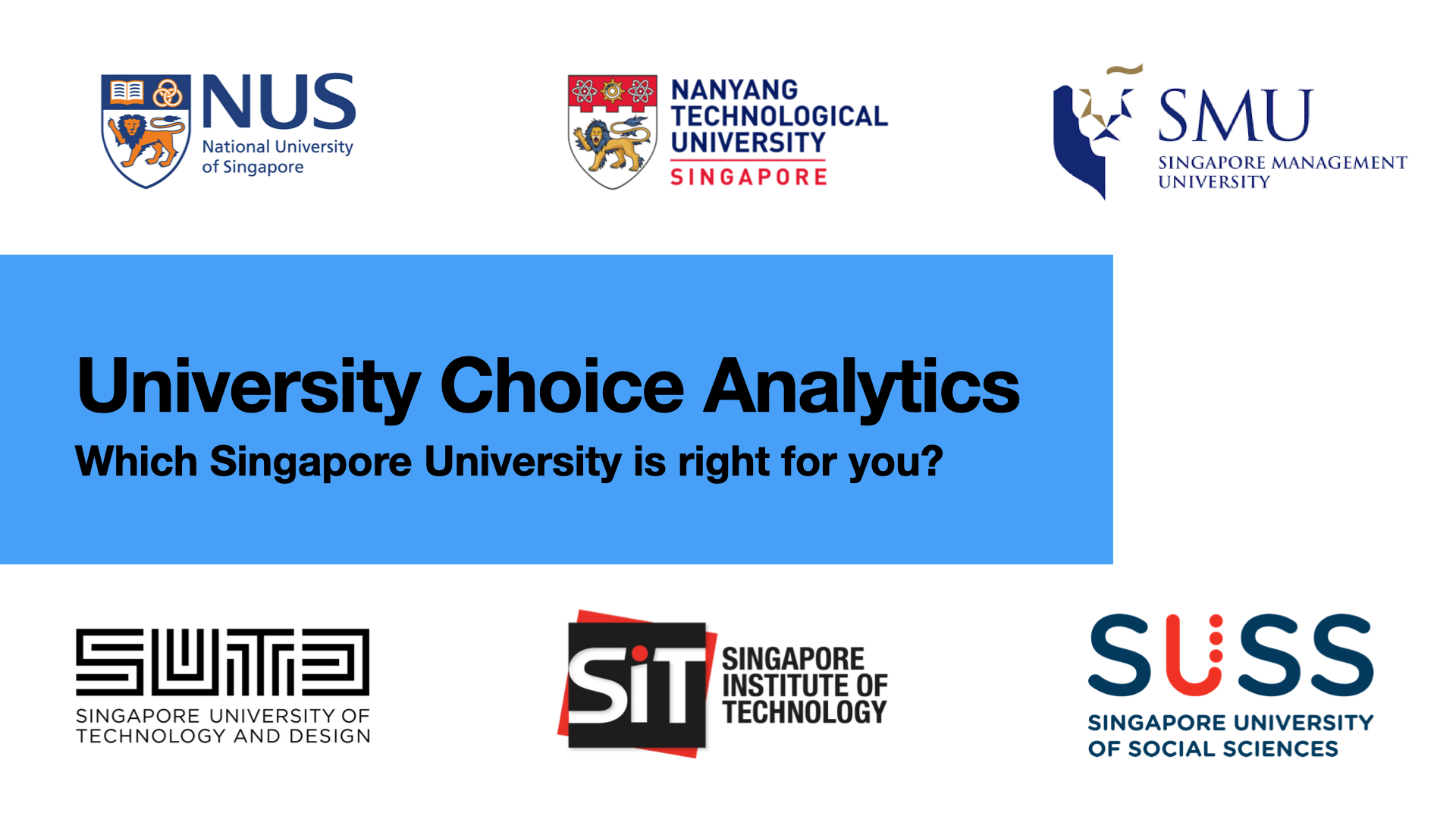 NUS
National University of Singapore

NANYANG TECHNOLOGICAL UNIVERSITY
SINGAPORE

SMU
SINGAPORE MANAGEMENT UNIVERSITY

University Choice Analytics
Which Singapore University is right for you?

SUTD
SINGAPORE UNIVERSITY OF TECHNOLOGY AND DESIGN

SiT
SINGAPORE INSTITUTE OF TECHNOLOGY

SUSS
SINGAPORE UNIVERSITY OF SOCIAL SCIENCES